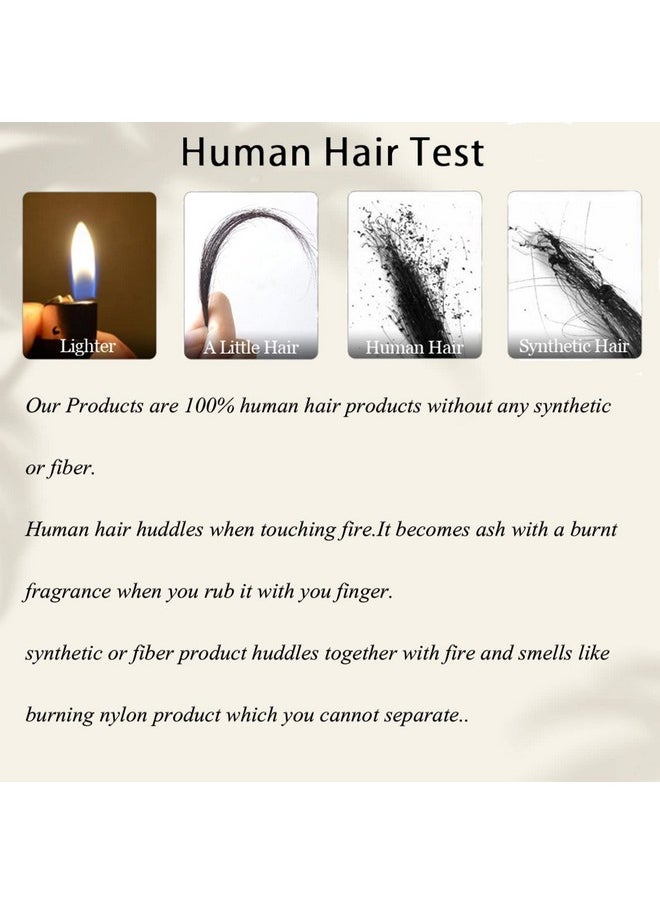 Human Hair Test

Lighter

A Little Hair

Human Hair

Synthetic Hair

Our Products are 100% human hair products without any synthetic or fiber.

Human hair huddles when touching fire.It becomes ash with a burnt fragrance when you rub it with you finger.

synthetic or fiber product huddles together with fire and smells like burning nylon product which you cannot separate..